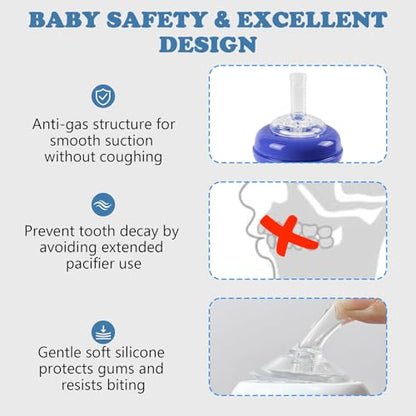 BABY SAFETY & EXCELLENT DESIGN

Anti-gas structure for smooth suction without coughing

Prevent tooth decay by avoiding extended pacifier use

Gentle soft silicone protects gums and resists biting